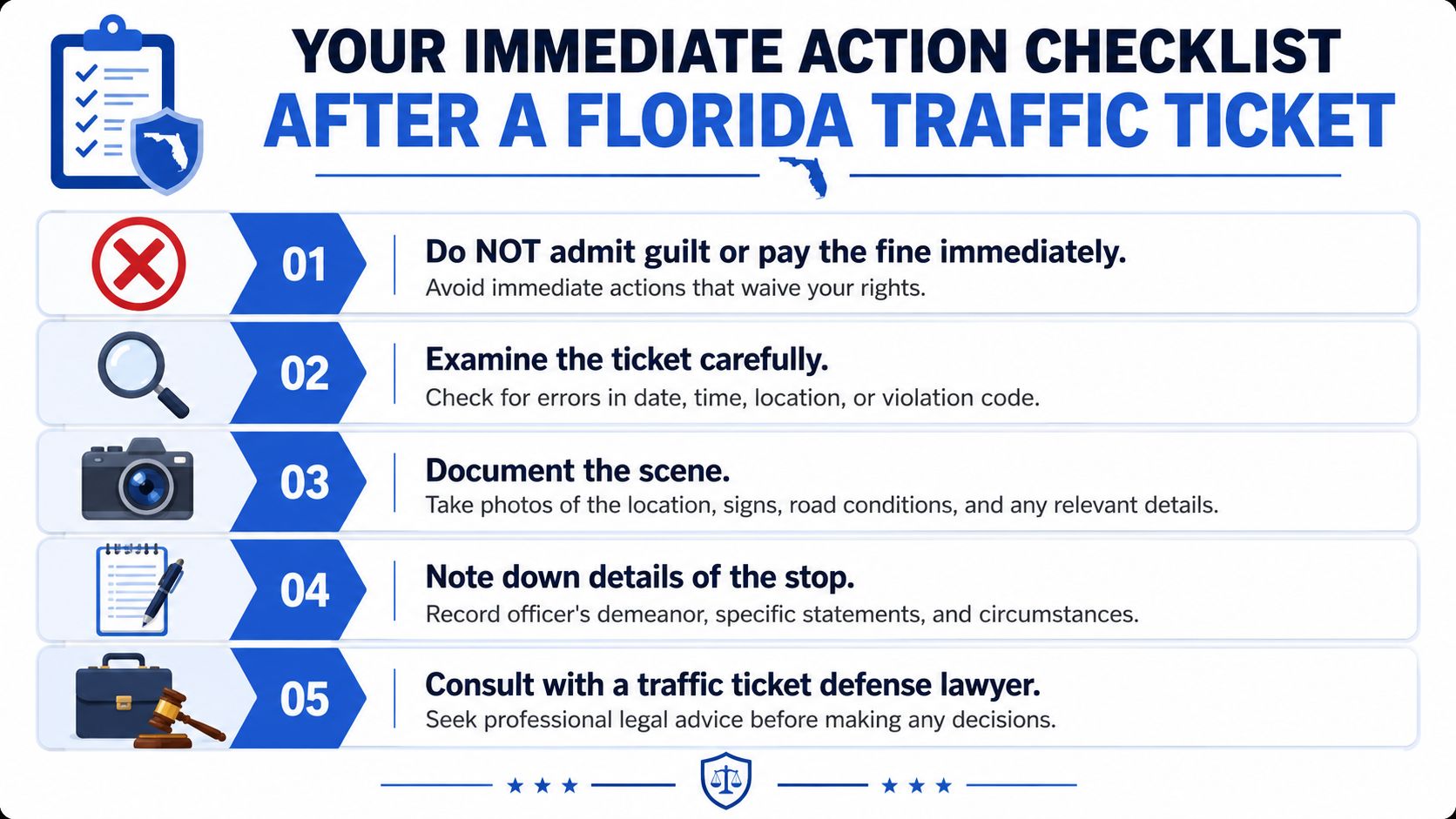 YOUR IMMEDIATE ACTION CHECKLIST
AFTER A FLORIDA TRAFFIC TICKET

01
Do NOT admit guilt or pay the fine immediately.
Avoid immediate actions that waive your rights.

02
Examine the ticket carefully.
Check for errors in date, time, location, or violation code.

03
Document the scene.
Take photos of the location, signs, road conditions, and any relevant details.

04
Note down details of the stop.
Record officer's demeanor, specific statements, and circumstances.

05
Consult with a traffic ticket defense lawyer.
Seek professional legal advice before making any decisions.